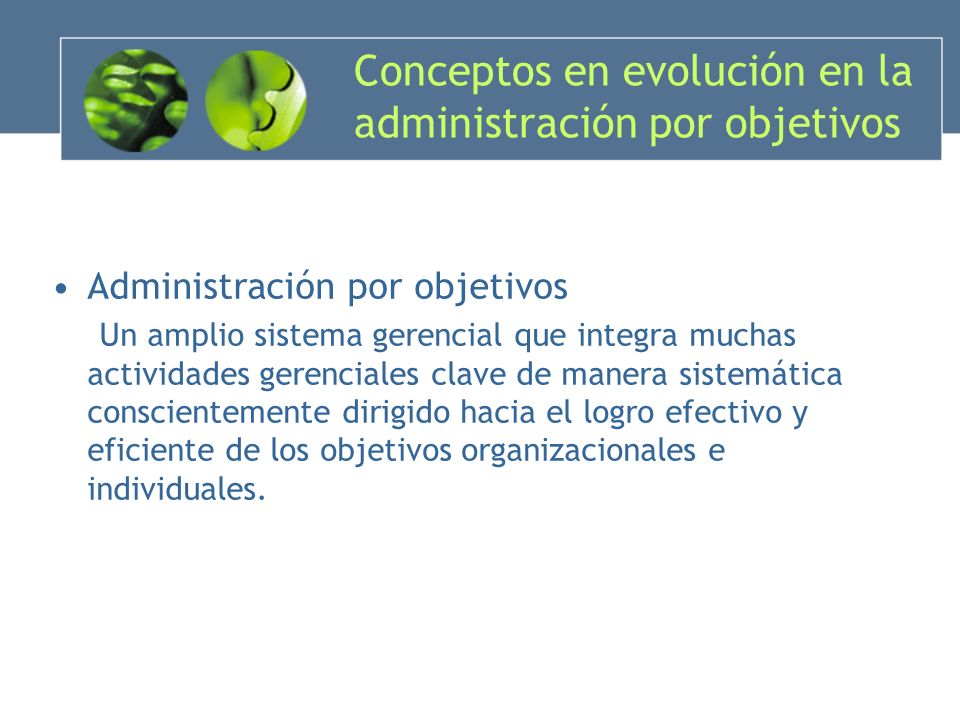 Conceptos en evolución en la administración por objetivos

• Administración por objetivos

Un amplio sistema gerencial que integra muchas actividades gerenciales clave de manera sistemática conscientemente dirigido hacia el logro efectivo y eficiente de los objetivos organizacionales e individuales.